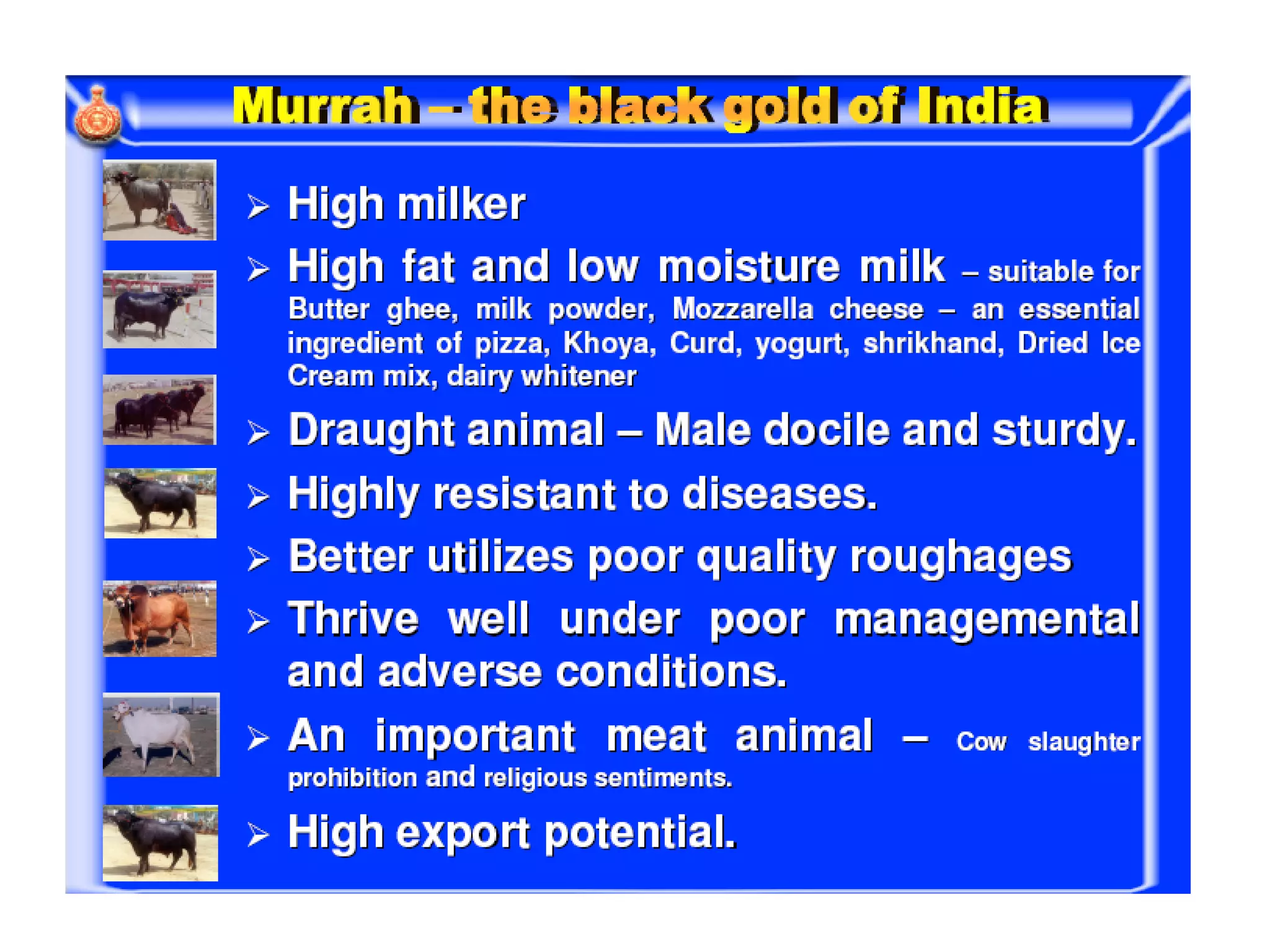 Murrah – the black gold of India

➢ High milker

➢ High fat and low moisture milk – suitable for Butter ghee, milk powder, Mozzarella cheese – an essential ingredient of pizza, Khoya, Curd, yogurt, shrikhand, Dried Ice Cream mix, dairy whitener

➢ Draught animal – Male docile and sturdy.

➢ Highly resistant to diseases.

➢ Better utilizes poor quality roughages

➢ Thrive well under poor managemental and adverse conditions.

➢ An important meat animal – Cow slaughter prohibition and religious sentiments.

➢ High export potential.